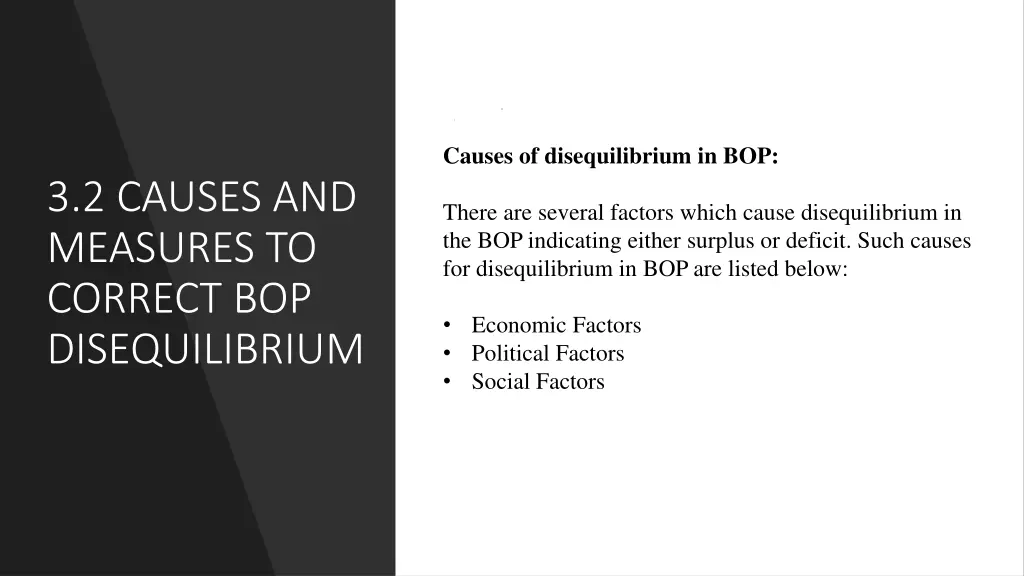 3.2 CAUSES AND MEASURES TO CORRECT BOP DISEQUILIBRIUM

Causes of disequilibrium in BOP:

There are several factors which cause disequilibrium in the BOP indicating either surplus or deficit. Such causes for disequilibrium in BOP are listed below:

• Economic Factors
• Political Factors
• Social Factors